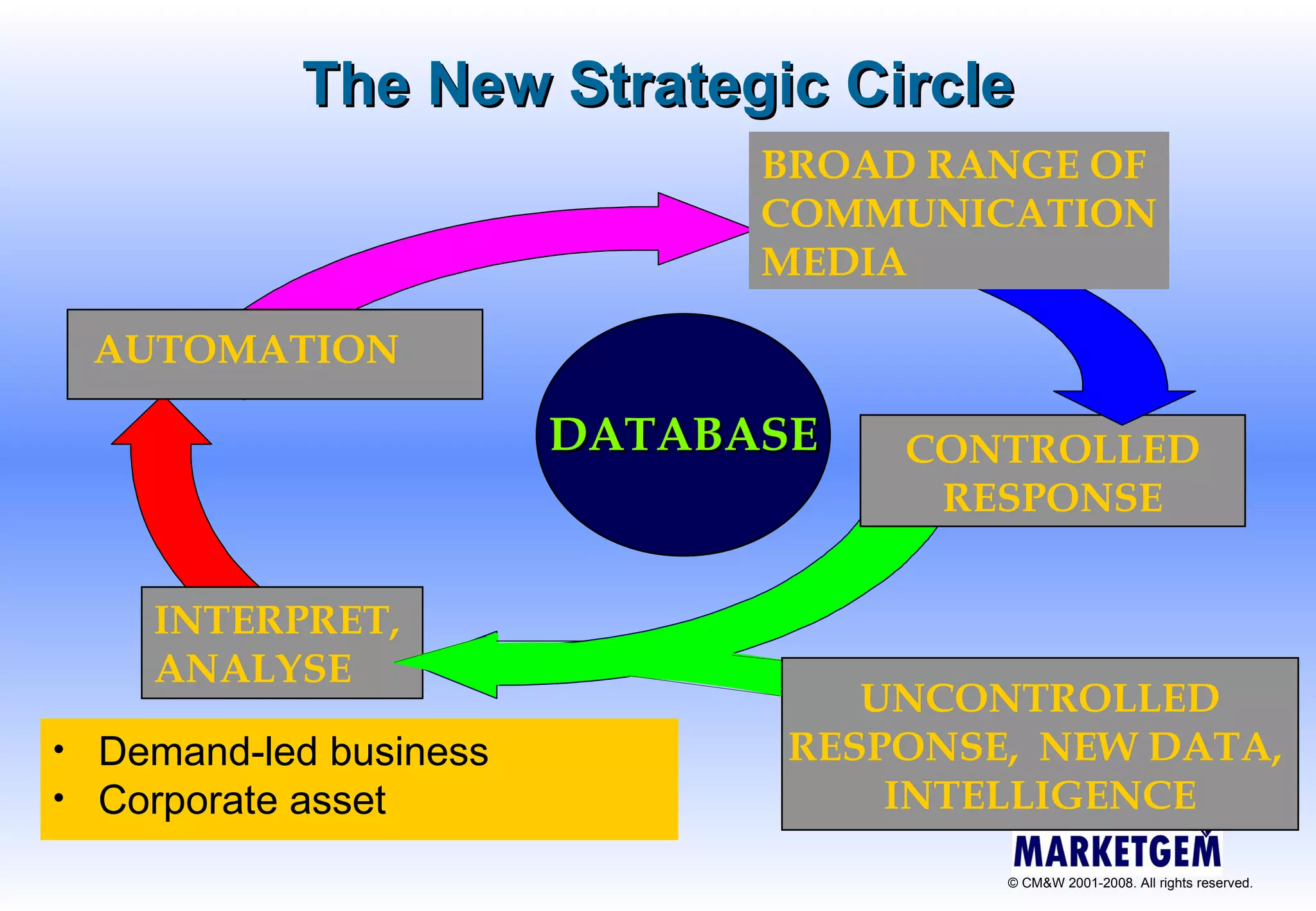 The New Strategic Circle

BROAD RANGE OF COMMUNICATION MEDIA

AUTOMATION

DATABASE

CONTROLLED RESPONSE

INTERPRET, ANALYSE

UNCONTROLLED RESPONSE, NEW DATA, INTELLIGENCE

• Demand-led business
• Corporate asset

MARKETGEM

© CM&W 2001-2008. All rights reserved.